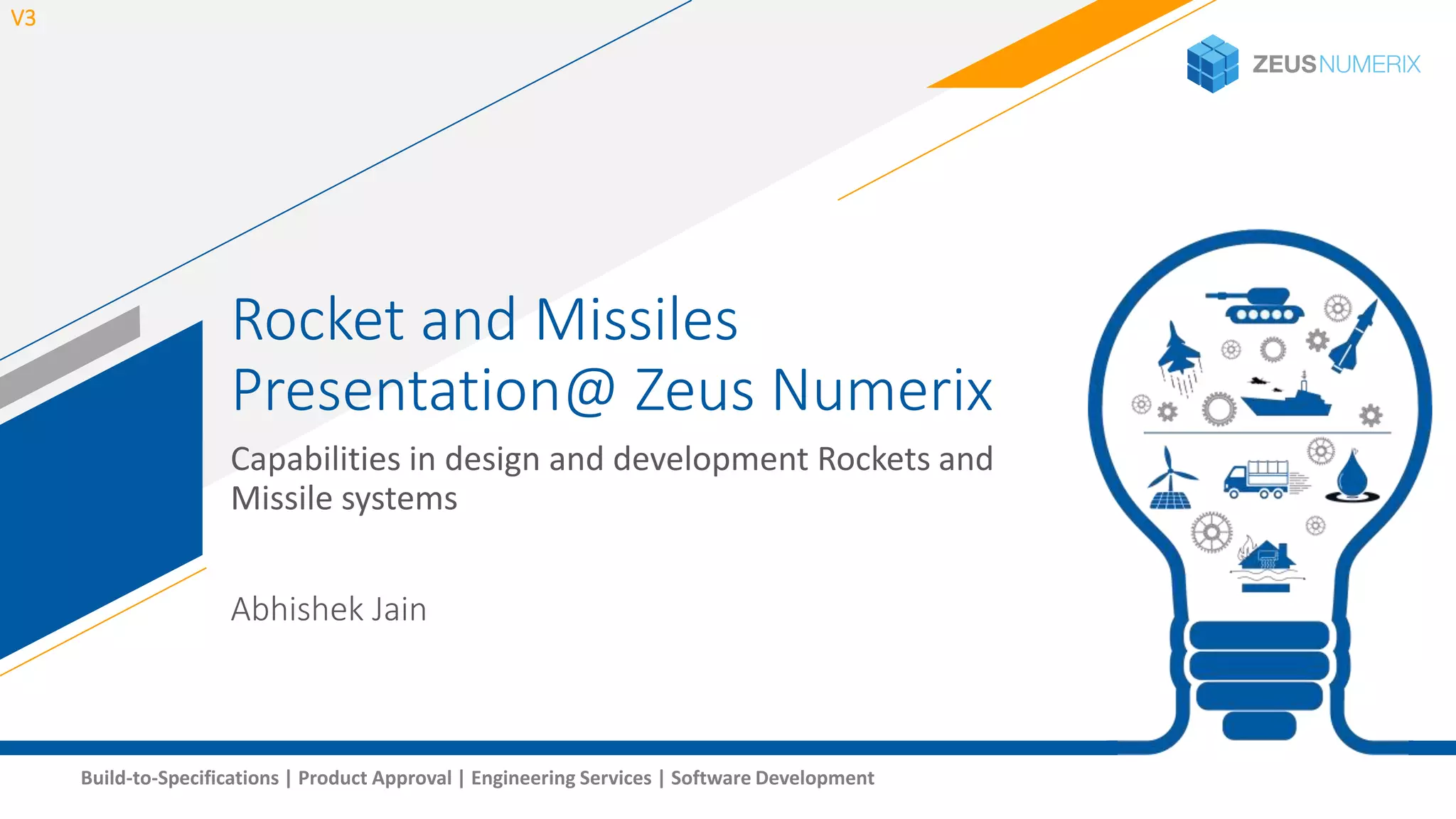 V3

ZEUSNUMERIX

Rocket and Missiles Presentation@ Zeus Numerix

Capabilities in design and development Rockets and Missile systems

Abhishek Jain

Build-to-Specifications | Product Approval | Engineering Services | Software Development